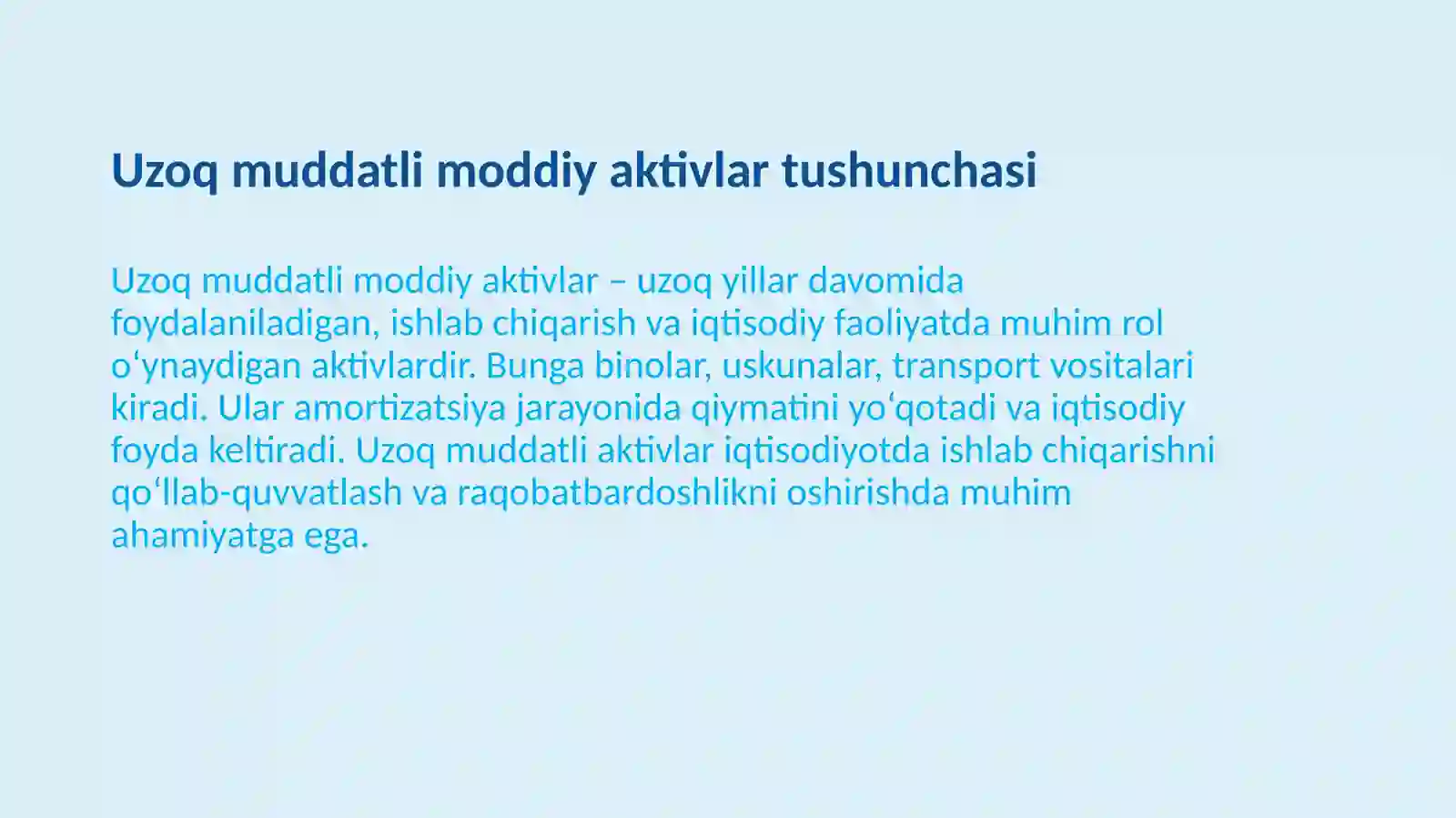 Uzoq muddatli moddiy aktivlar tushunchasi

Uzoq muddatli moddiy aktivlar – uzoq yillar davomida foydalaniladigan, ishlab chiqarish va iqtisodiy faoliyatda muhim rol oʻynaydigan aktivlardir. Bunga binolar, uskunalar, transport vositalari kiradi. Ular amortizatsiya jarayonida qiymatini yoʻqotadi va iqtisodiy foyda keltiradi. Uzoq muddatli aktivlar iqtisodiyotda ishlab chiqarishni qoʻllab-quvvatlash va raqobatbardoshlikni oshirishda muhim ahamiyatga ega.